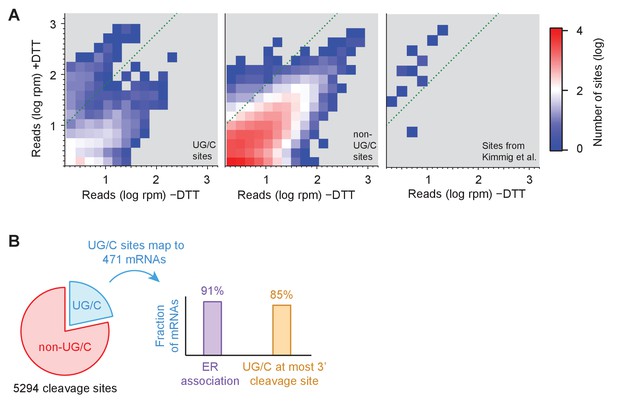 A

Reads (log rpm) +DTT

3
2
1

UG/C sites

1 2 3
Reads (log rpm) −DTT

non-UG/C sites

1 2 3
Reads (log rpm) −DTT

Sites from Kimmig et al.

1 2 3
Reads (log rpm) −DTT

4
2
0
Number of sites (log)

B

UG/C sites map to 471 mRNAs

UG/C

non-UG/C

5294 cleavage sites

Fraction of mRNAs

91%

85%

ER association

UG/C at most 3' cleavage site